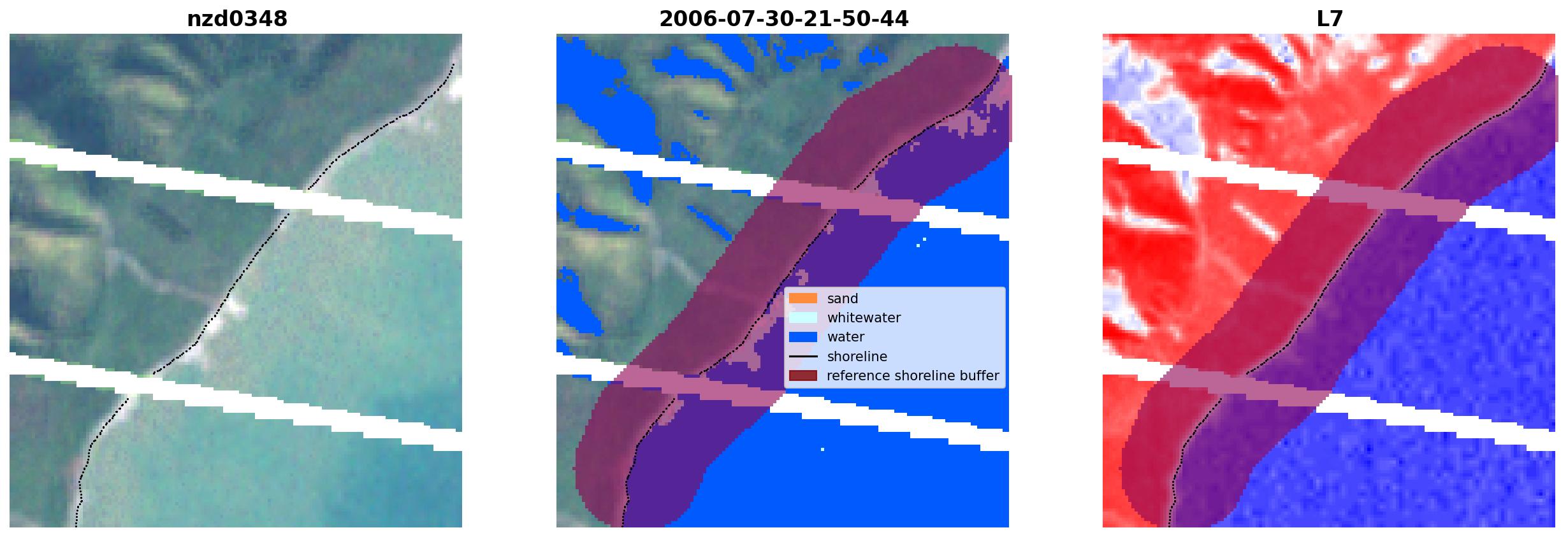 nzd0348

2006-07-30-21-50-44

sand
whitewater
water
shoreline
reference shoreline buffer

L7